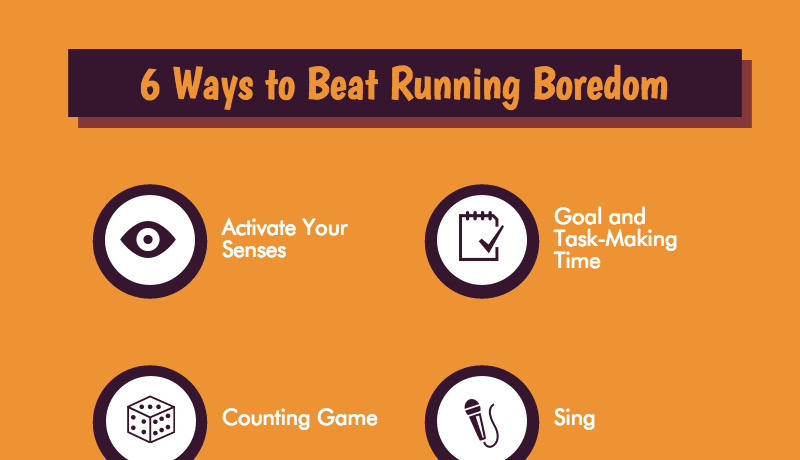 6 Ways to Beat Running Boredom

Activate Your Senses

Goal and Task-Making Time

Counting Game

Sing